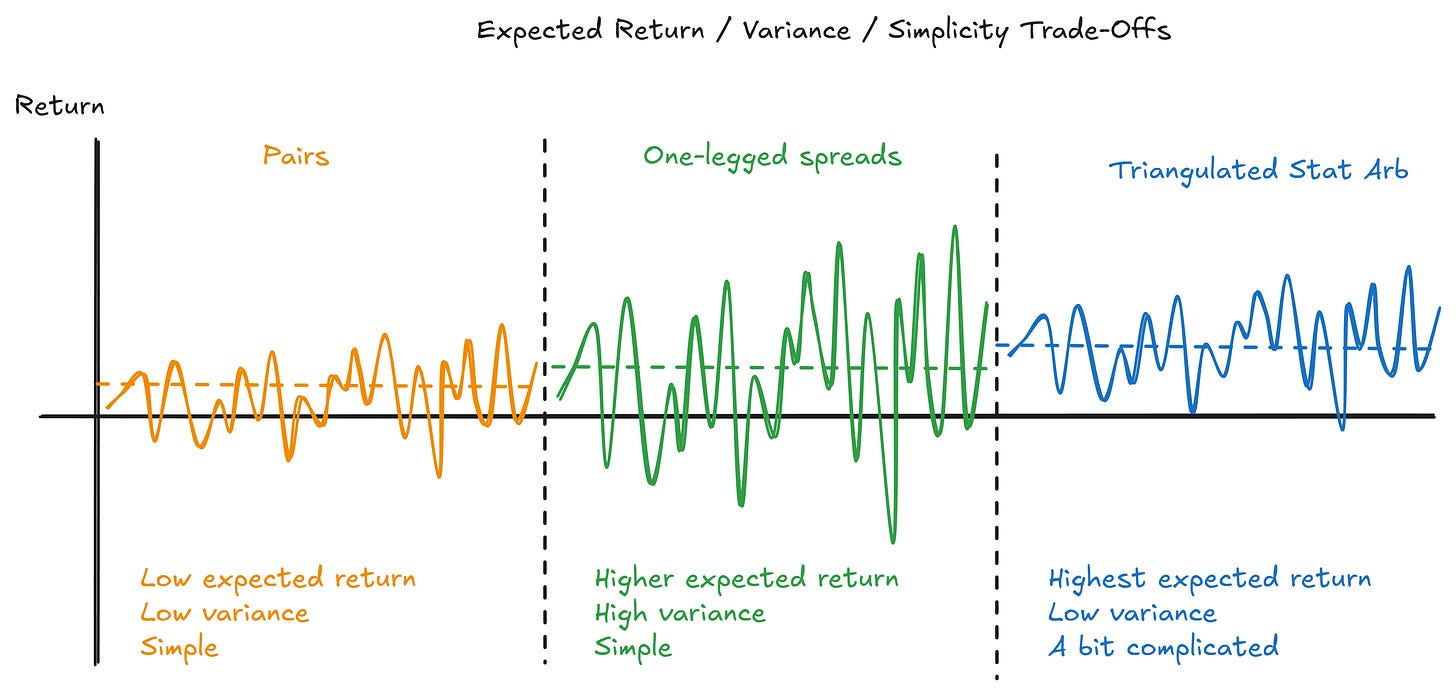 Expected Return / Variance / Simplicity Trade-Offs

Return

Pairs

One-legged spreads

Triangulated Stat Arb

Low expected return
Low variance
Simple

Higher expected return
High variance
Simple

Highest expected return
Low variance
A bit complicated